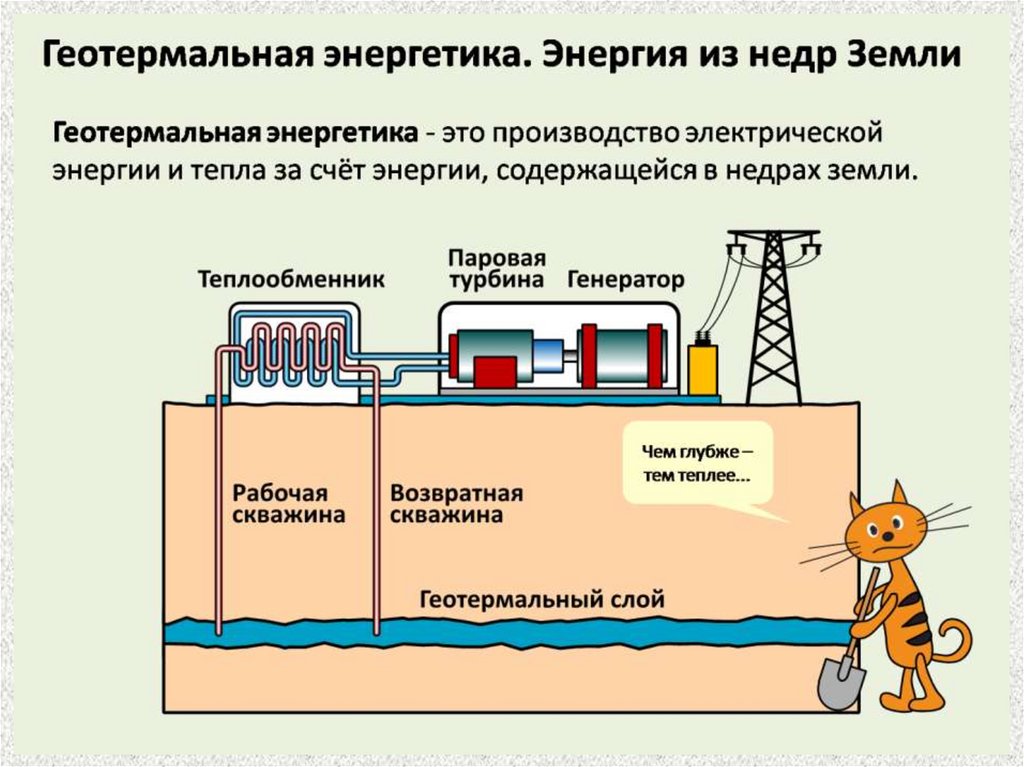 Геотермальная энергетика. Энергия из недр Земли

Геотермальная энергетика - это производство электрической энергии и тепла за счёт энергии, содержащейся в недрах земли.

Теплообменник

Паровая турбина

Генератор

Чем глубже – тем теплее...

Рабочая скважина

Возвратная скважина

Геотермальный слой